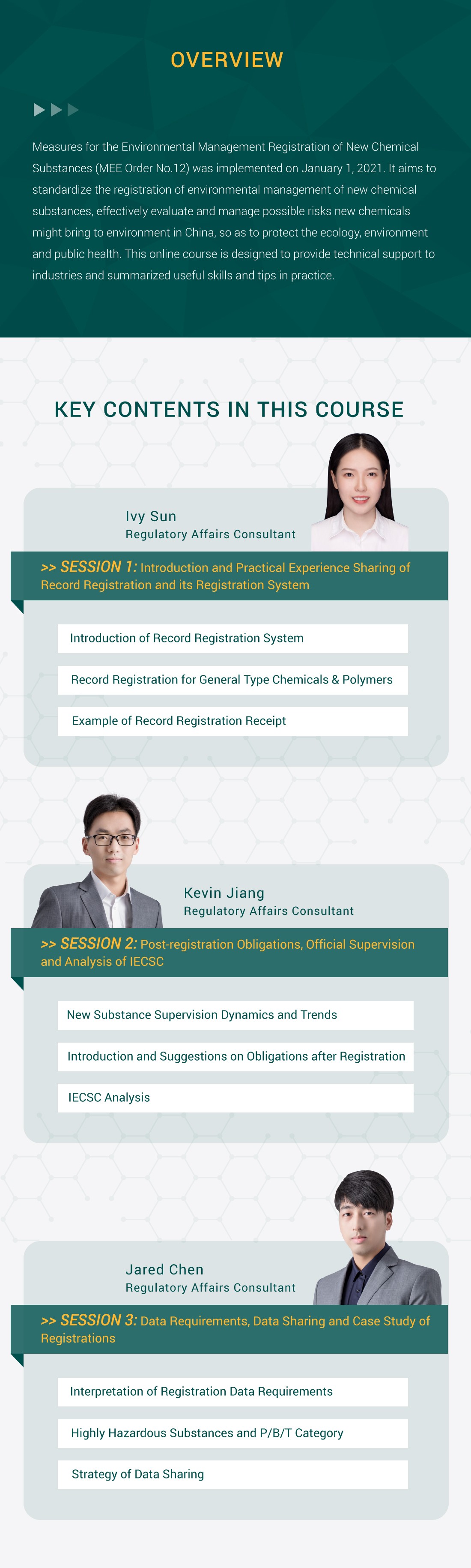 OVERVIEW

Measures for the Environmental Management Registration of New Chemical Substances (MEE Order No.12) was implemented on January 1, 2021. It aims to standardize the registration of environmental management of new chemical substances, effectively evaluate and manage possible risks new chemicals might bring to environment in China, so as to protect the ecology, environment and public health. This online course is designed to provide technical support to industries and summarized useful skills and tips in practice.

KEY CONTENTS IN THIS COURSE

Ivy Sun
Regulatory Affairs Consultant

>> SESSION 1: Introduction and Practical Experience Sharing of Record Registration and its Registration System

Introduction of Record Registration System

Record Registration for General Type Chemicals & Polymers

Example of Record Registration Receipt

Kevin Jiang
Regulatory Affairs Consultant

>> SESSION 2: Post-registration Obligations, Official Supervision and Analysis of IECSC

New Substance Supervision Dynamics and Trends

Introduction and Suggestions on Obligations after Registration

IECSC Analysis

Jared Chen
Regulatory Affairs Consultant

>> SESSION 3: Data Requirements, Data Sharing and Case Study of Registrations

Interpretation of Registration Data Requirements

Highly Hazardous Substances and P/B/T Category

Strategy of Data Sharing